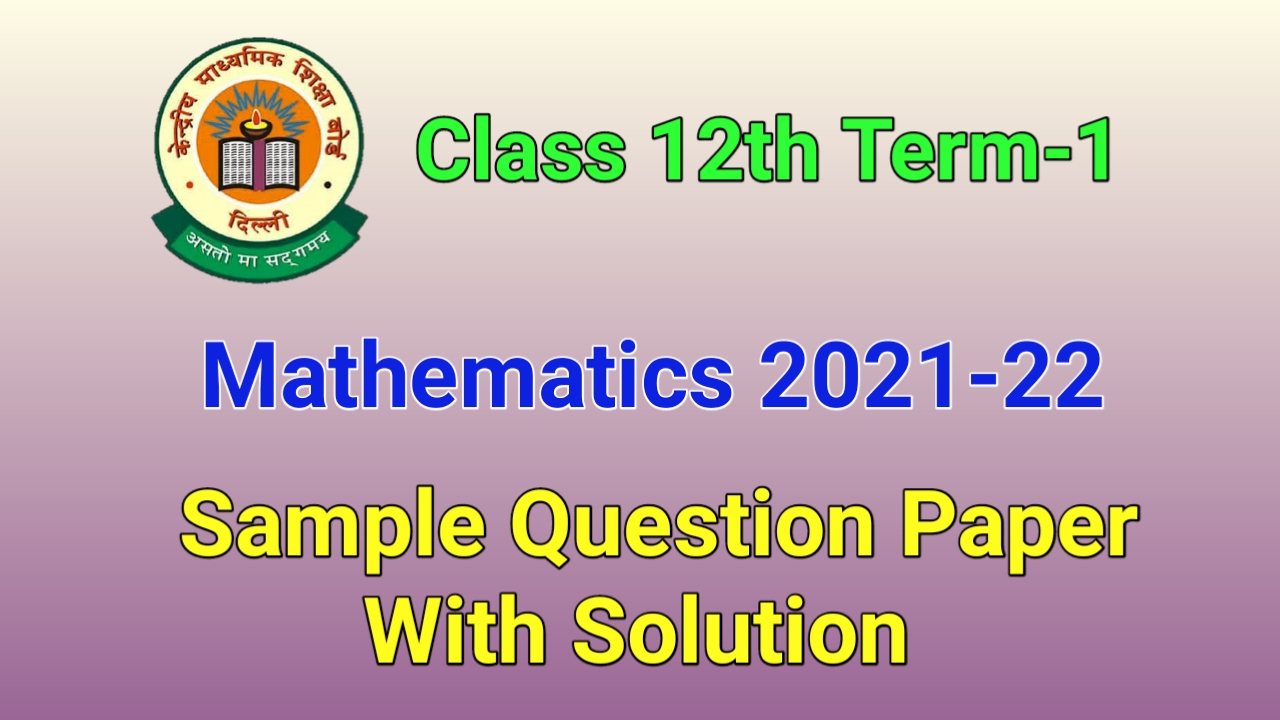 केन्द्रीय माध्यमिक शिक्षा बोर्ड
दिल्ली
असतो मा सद्गमय

Class 12th Term-1

Mathematics 2021-22

Sample Question Paper With Solution